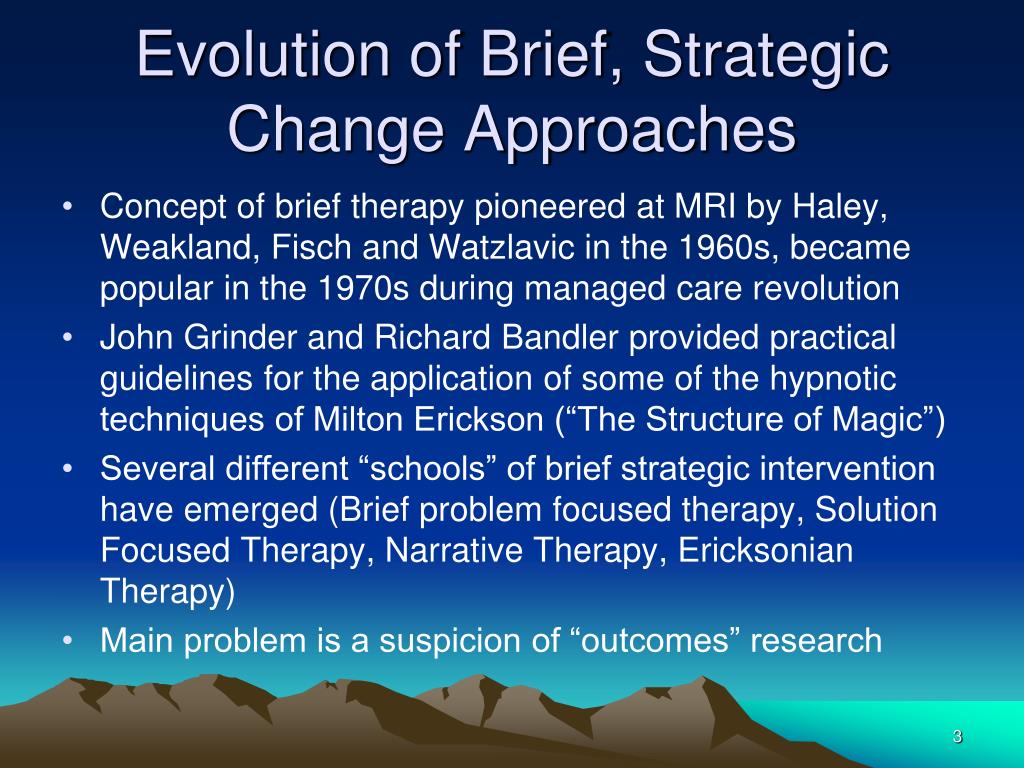 Evolution of Brief, Strategic Change Approaches

• Concept of brief therapy pioneered at MRI by Haley, Weakland, Fisch and Watzlavic in the 1960s, became popular in the 1970s during managed care revolution
• John Grinder and Richard Bandler provided practical guidelines for the application of some of the hypnotic techniques of Milton Erickson (“The Structure of Magic”)
• Several different “schools” of brief strategic intervention have emerged (Brief problem focused therapy, Solution Focused Therapy, Narrative Therapy, Ericksonian Therapy)
• Main problem is a suspicion of “outcomes” research

3